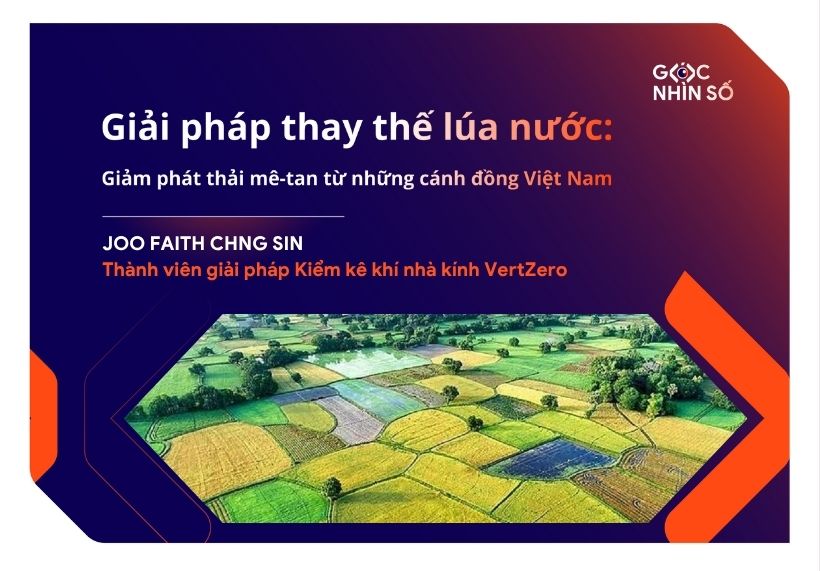 GÓC NHÌN SỐ

Giải pháp thay thế lúa nước:

Giảm phát thải mê-tan từ những cánh đồng Việt Nam

JOO FAITH CHNG SIN

Thành viên giải pháp Kiểm kê khí nhà kính VertZero